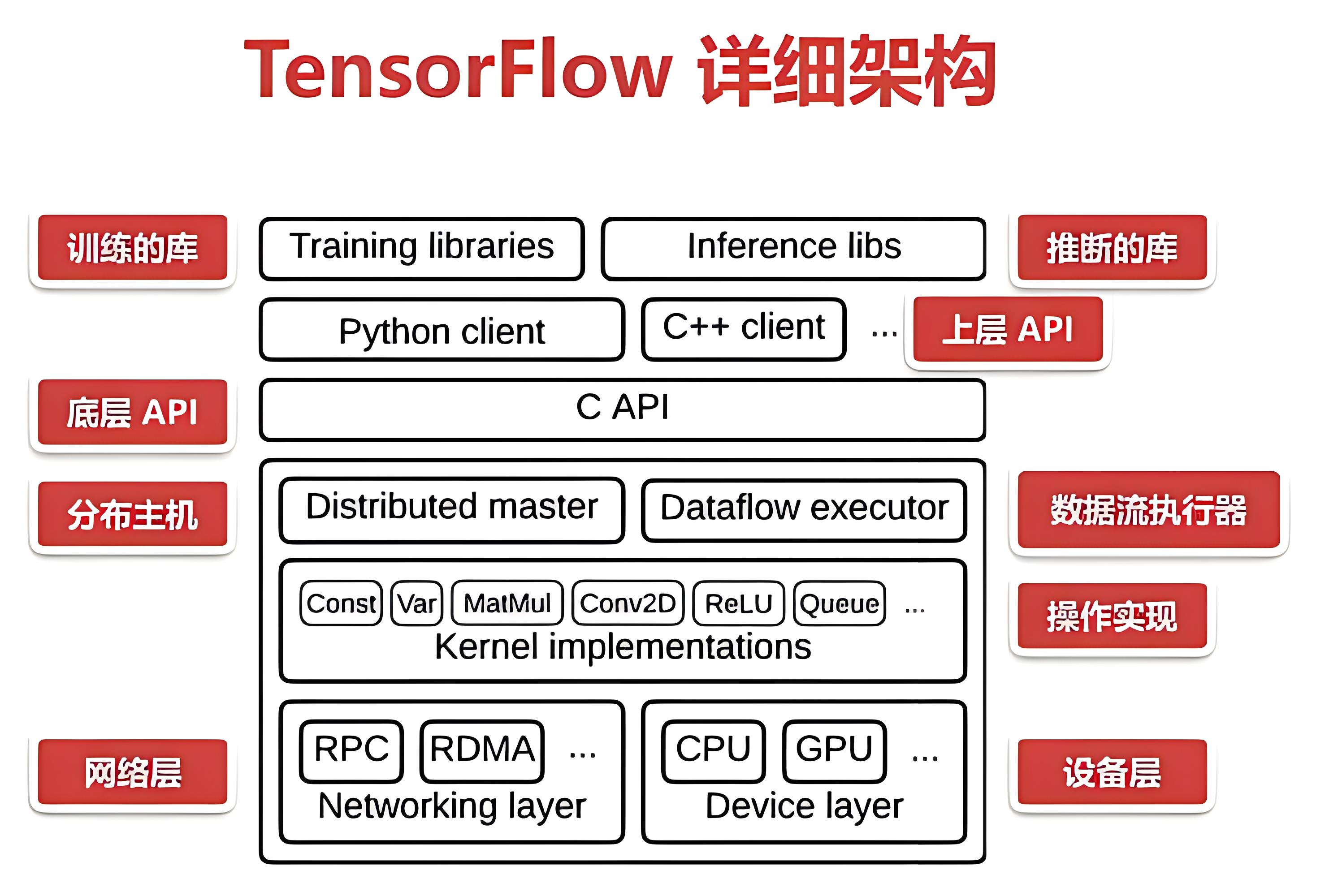 TensorFlow 详细架构

训练的库

Training libraries

Inference libs

推断的库

Python client

C++ client

...

上层 API

底层 API

C API

分布主机

Distributed master

Dataflow executor

数据流执行器

Const Var MatMul Conv2D ReLU Queue ...

Kernel implementations

操作实现

网络层

RPC RDMA ...

Networking layer

CPU GPU ...

Device layer

设备层